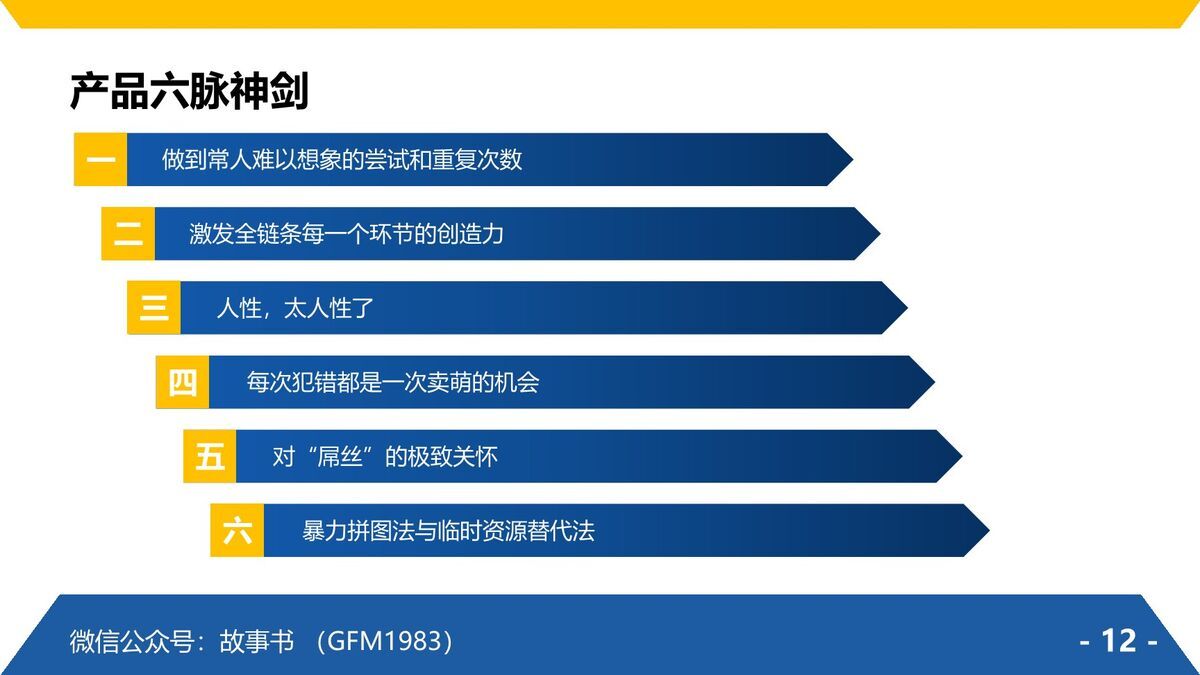 产品六脉神剑

一 做到常人难以想象的尝试和重复次数

二 激发全链条每一个环节的创造力

三 人性，太人性了

四 每次犯错都是一次卖萌的机会

五 对“屌丝”的极致关怀

六 暴力拼图法与临时资源替代法

微信公众号：故事书 （GFM1983）

- 12 -